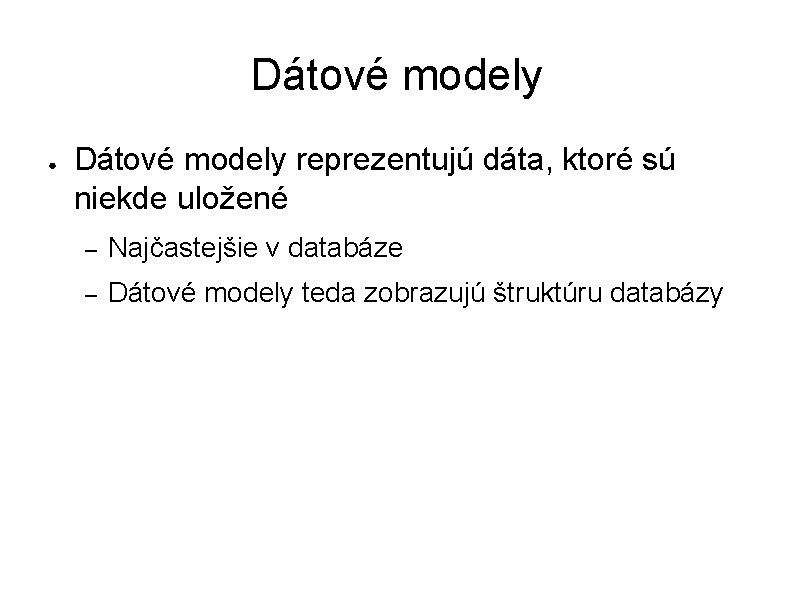 Dátové modely

● Dátové modely reprezentujú dáta, ktoré sú niekde uložené

– Najčastejšie v databáze

– Dátové modely teda zobrazujú štruktúru databázy